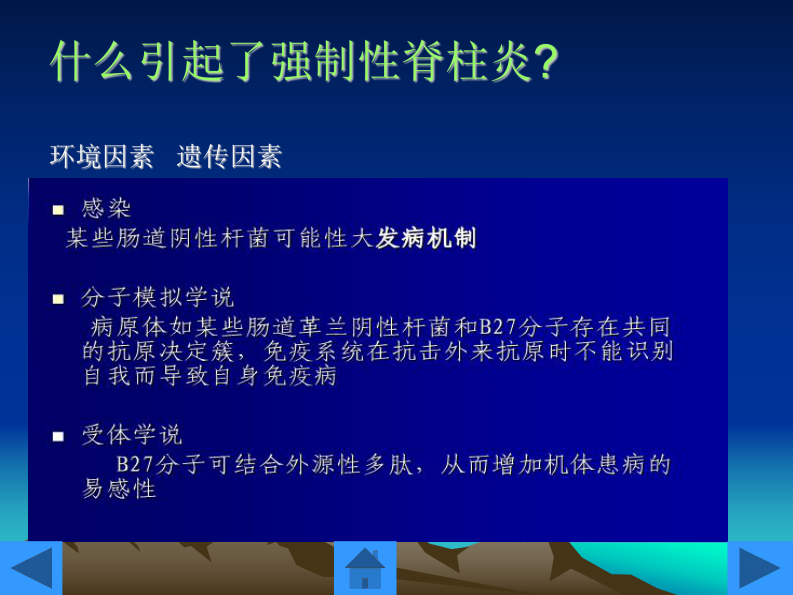 什么引起了强制性脊柱炎?

环境因素　遗传因素

■ 感染
某些肠道阴性杆菌可能性大发病机制

■ 分子模拟学说
病原体如某些肠道革兰阴性杆菌和B27分子存在共同的抗原决定簇，免疫系统在抗击外来抗原时不能识别自我而导致自身免疫病

■ 受体学说
B27分子可结合外源性多肽，从而增加机体患病的易感性